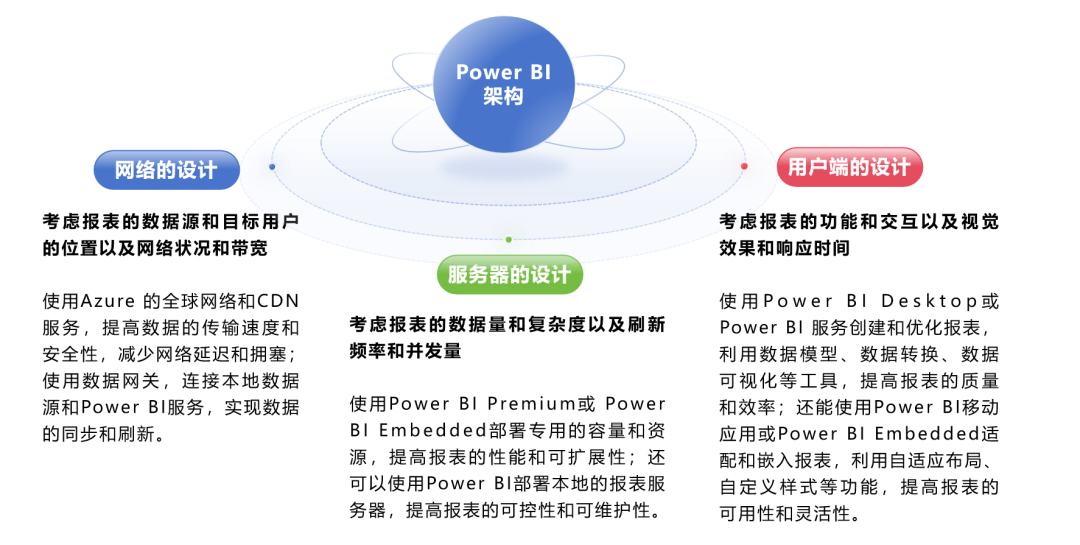 Power BI
架构

网络的设计

考虑报表的数据源和目标用户的位置以及网络状况和带宽

使用Azure 的全球网络和CDN服务，提高数据的传输速度和安全性，减少网络延迟和拥塞；使用数据网关，连接本地数据源和Power BI服务，实现数据的同步和刷新。

服务器的设计

考虑报表的数据量和复杂度以及刷新频率和并发量

使用Power BI Premium或 Power BI Embedded部署专用的容量和资源，提高报表的性能和可扩展性；还可以使用Power BI部署本地的报表服务器，提高报表的可控性和可维护性。

用户端的设计

考虑报表的功能和交互以及视觉效果和响应时间

使用Power BI Desktop或Power BI 服务创建和优化报表，利用数据模型、数据转换、数据可视化等工具，提高报表的质量和效率；还能使用Power BI移动应用或Power BI Embedded适配和嵌入报表，利用自适应布局、自定义样式等功能，提高报表的可用性和灵活性。